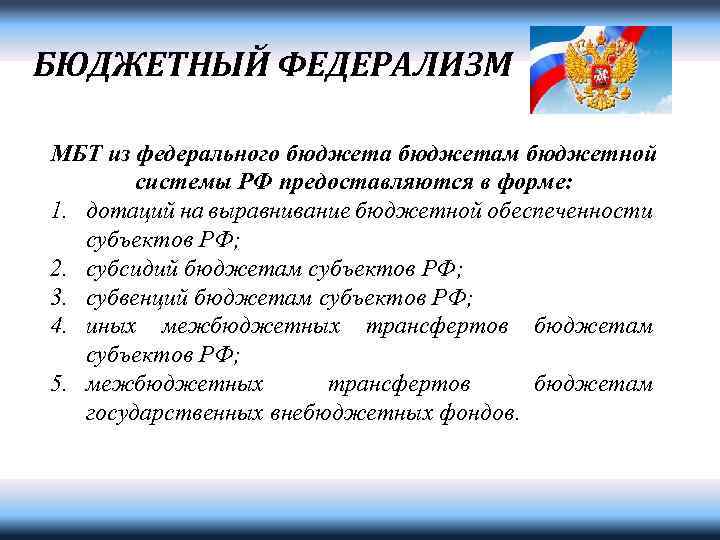 БЮДЖЕТНЫЙ ФЕДЕРАЛИЗМ

МБТ из федерального бюджета бюджетам бюджетной системы РФ предоставляются в форме:

1. дотаций на выравнивание бюджетной обеспеченности субъектов РФ;
2. субсидий бюджетам субъектов РФ;
3. субвенций бюджетам субъектов РФ;
4. иных межбюджетных трансфертов бюджетам субъектов РФ;
5. межбюджетных трансфертов бюджетам государственных внебюджетных фондов.